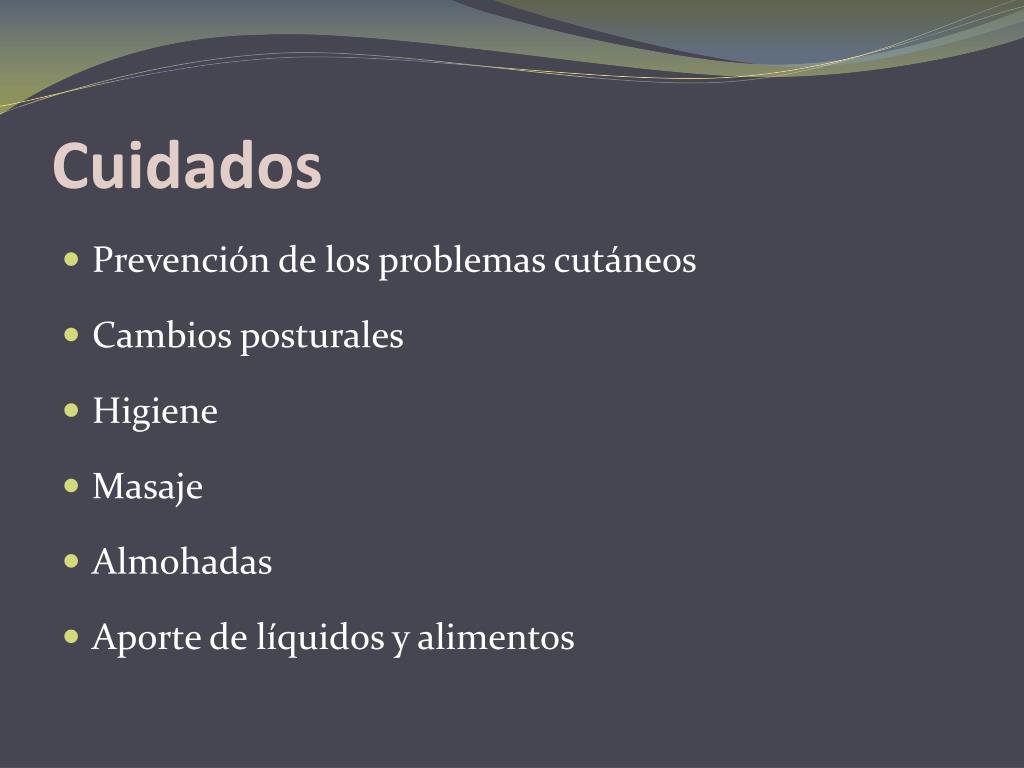 Cuidados

- Prevención de los problemas cutáneos
- Cambios posturales
- Higiene
- Masaje
- Almohadas
- Aporte de líquidos y alimentos